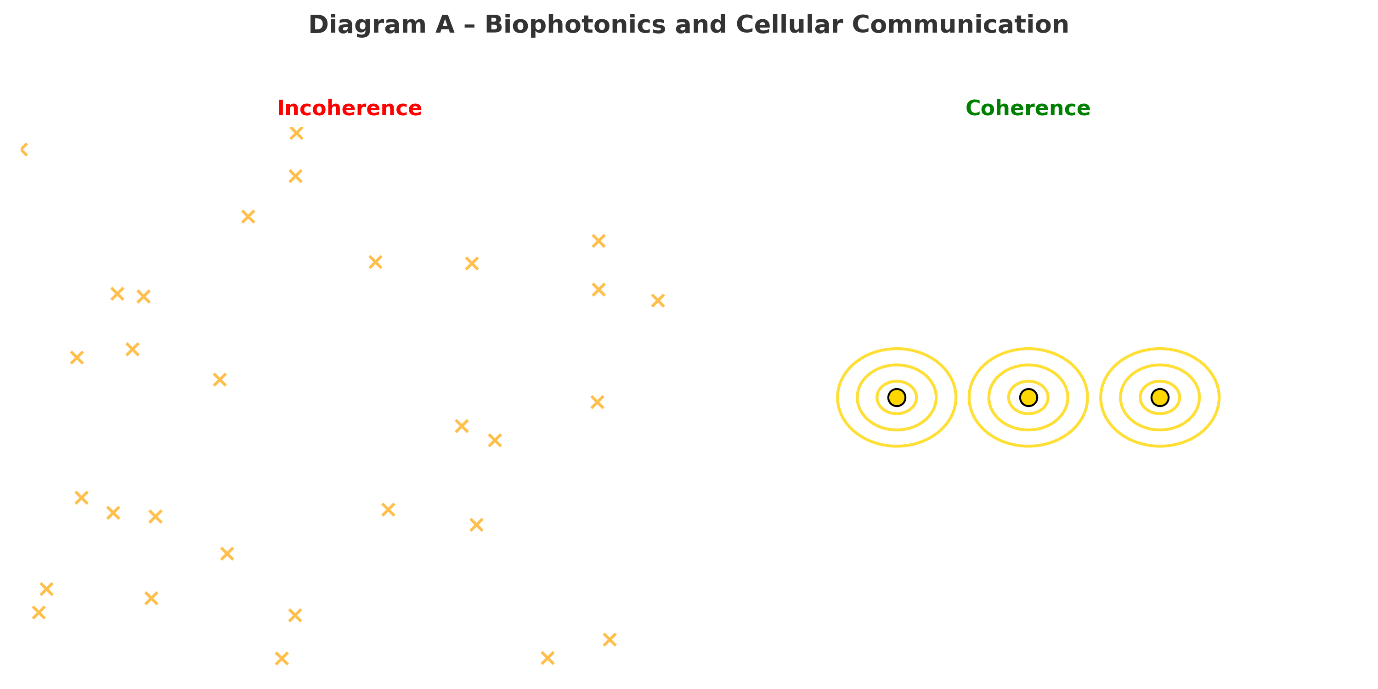 Diagram A – Biophotonics and Cellular Communication

Incoherence

Coherence